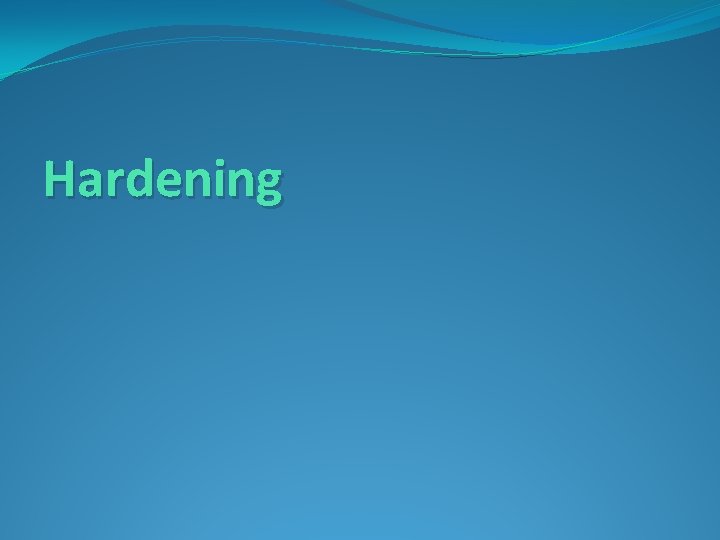 Hardening